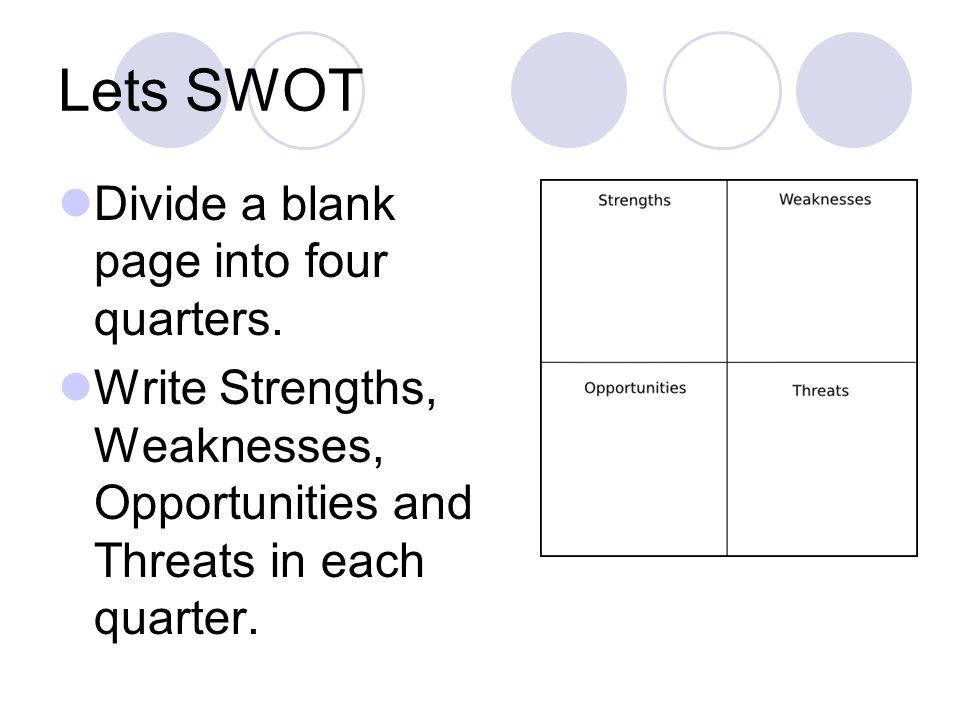 Lets SWOT

Divide a blank page into four quarters.

Write Strengths, Weaknesses, Opportunities and Threats in each quarter.

| Strengths | Weaknesses |
|---|---|
| Opportunities | Threats |